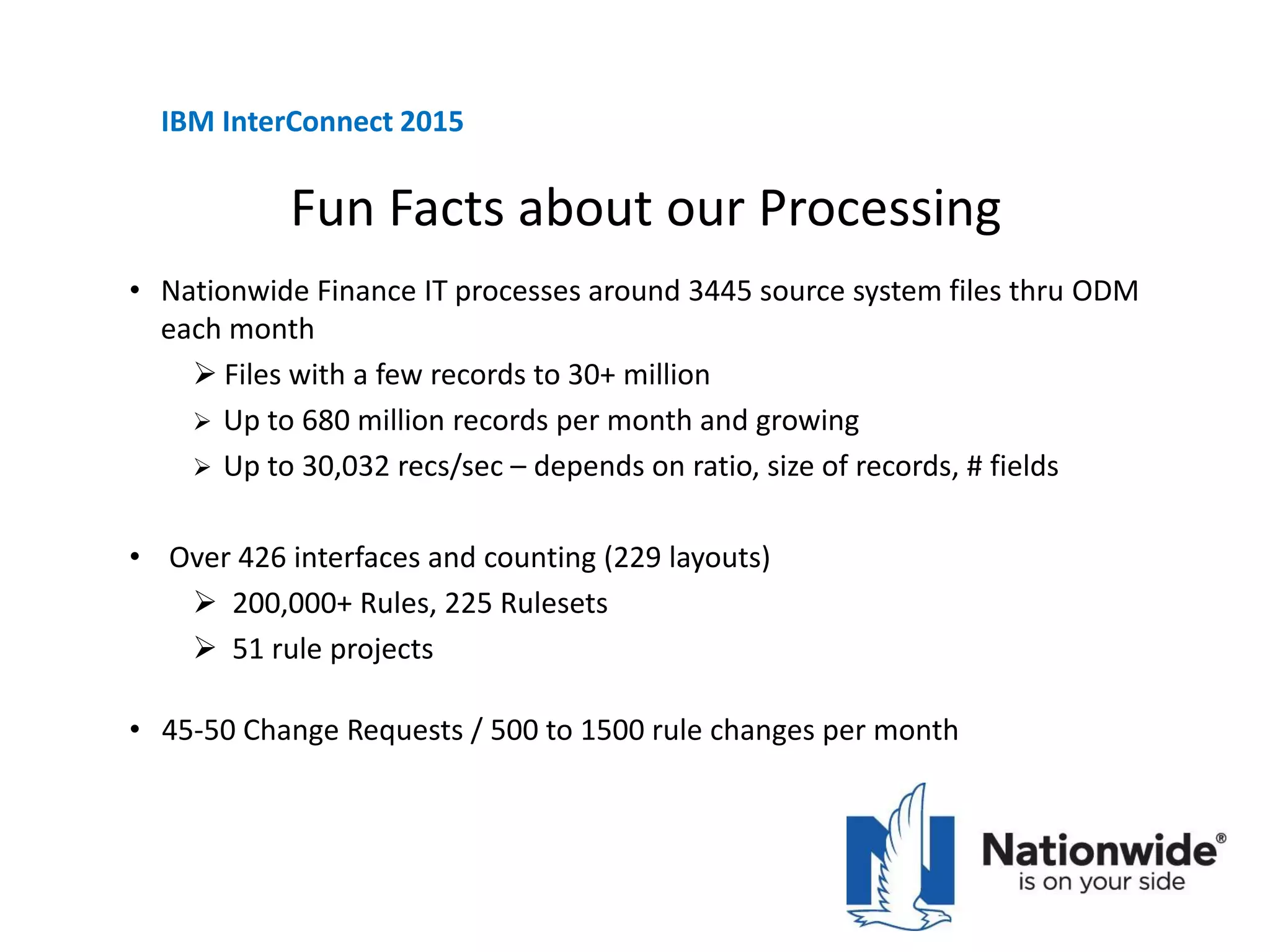 IBM InterConnect 2015

Fun Facts about our Processing

• Nationwide Finance IT processes around 3445 source system files thru ODM each month

➢ Files with a few records to 30+ million

➢ Up to 680 million records per month and growing

➢ Up to 30,032 recs/sec – depends on ratio, size of records, # fields

• Over 426 interfaces and counting (229 layouts)

➢ 200,000+ Rules, 225 Rulesets

➢ 51 rule projects

• 45-50 Change Requests / 500 to 1500 rule changes per month

Nationwide® is on your side